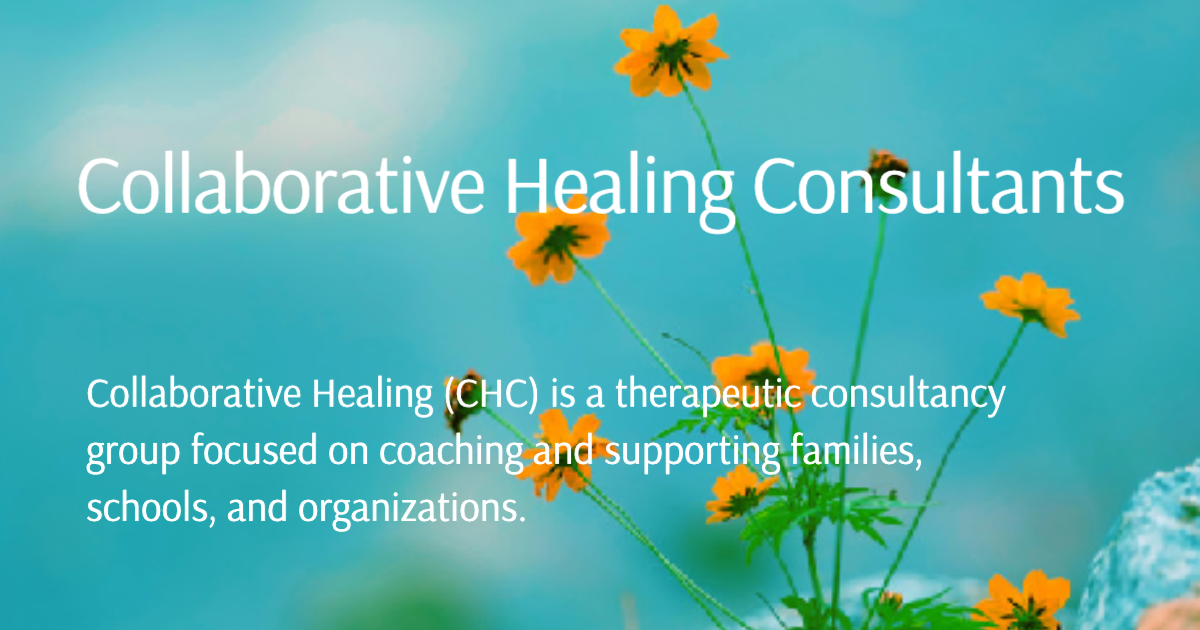 Collaborative Healing Consultants

Collaborative Healing (CHC) is a therapeutic consultancy group focused on coaching and supporting families, schools, and organizations.